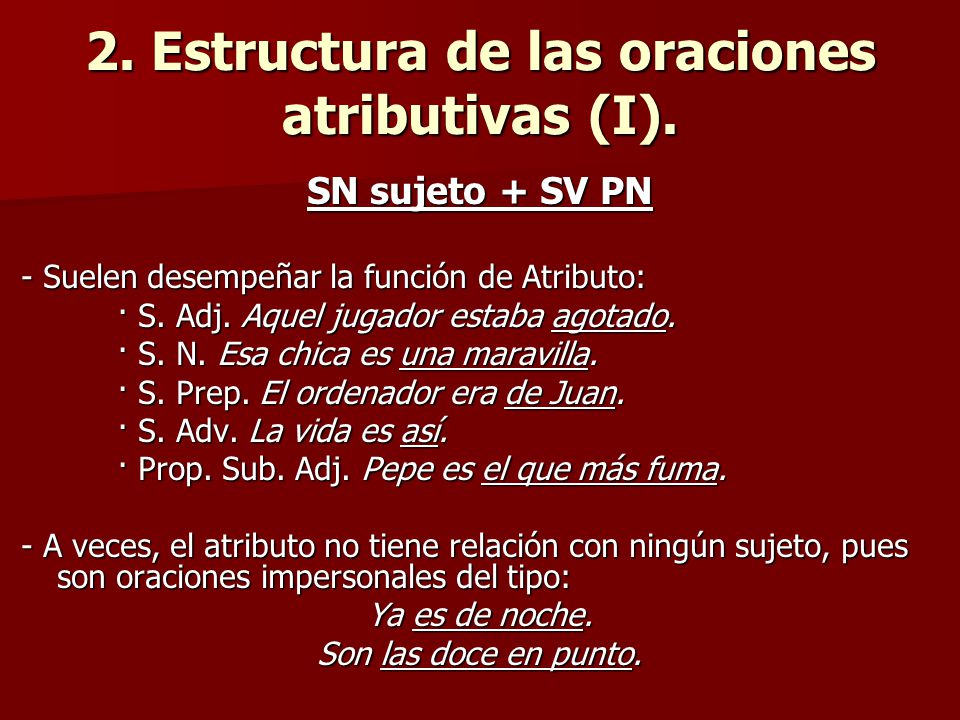 2. Estructura de las oraciones atributivas (I).

SN sujeto + SV PN

- Suelen desempeñar la función de Atributo:
· S. Adj. Aquel jugador estaba agotado.
· S. N. Esa chica es una maravilla.
· S. Prep. El ordenador era de Juan.
· S. Adv. La vida es así.
· Prop. Sub. Adj. Pepe es el que más fuma.

- A veces, el atributo no tiene relación con ningún sujeto, pues son oraciones impersonales del tipo:
Ya es de noche.
Son las doce en punto.